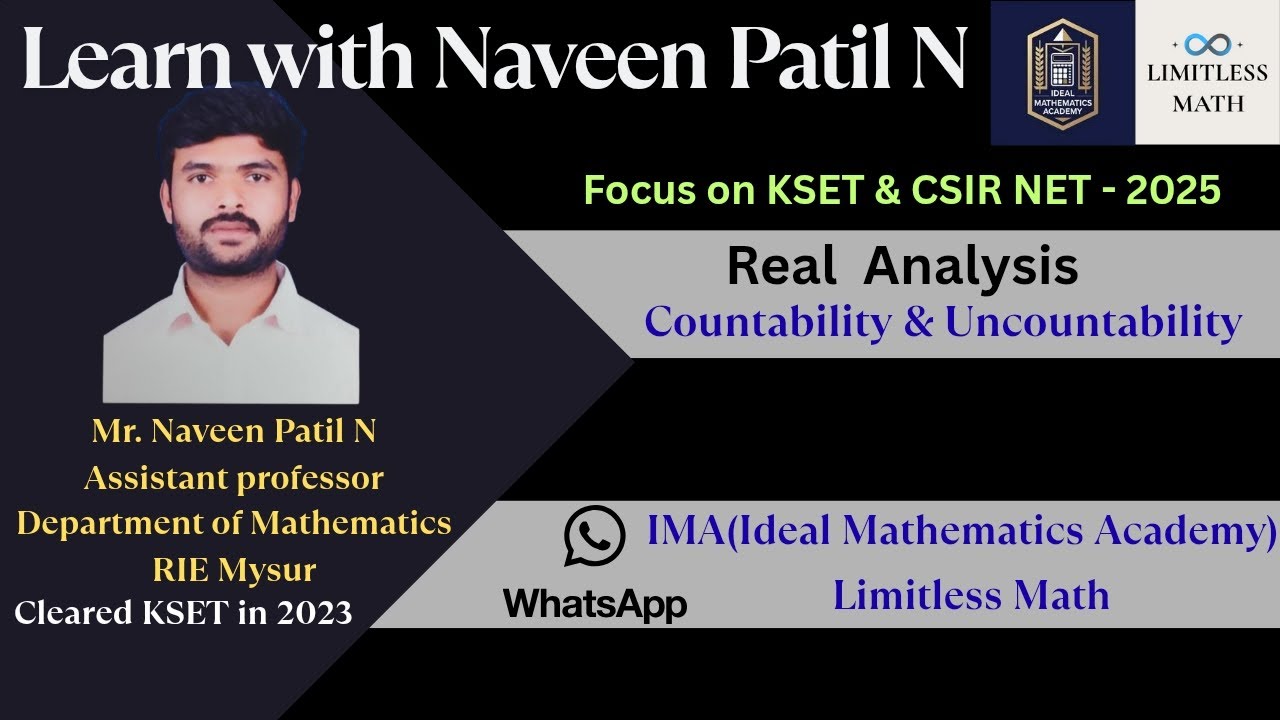 Learn with Naveen Patil N

IDEAL MATHEMATICS ACADEMY

LIMITLESS MATH

Focus on KSET & CSIR NET - 2025

Real Analysis
Countability & Uncountability

Mr. Naveen Patil N
Assistant professor
Department of Mathematics
RIE Mysur
Cleared KSET in 2023

WhatsApp

IMA(Ideal Mathematics Academy)
Limitless Math